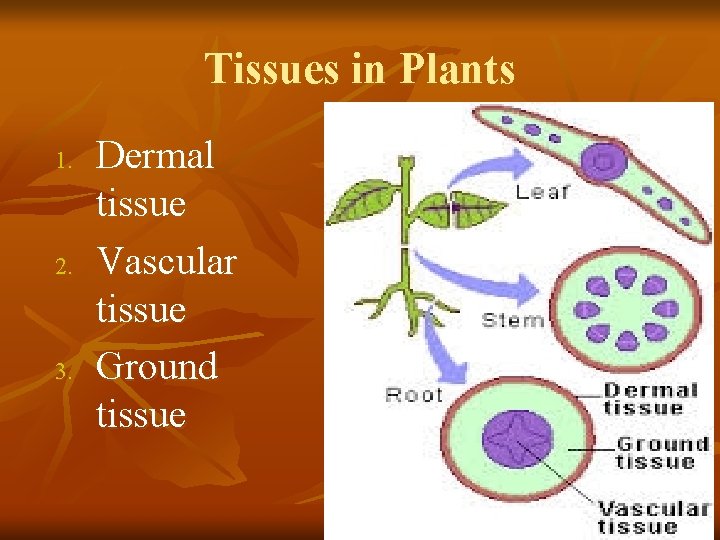 Tissues in Plants

1. Dermal tissue
2. Vascular tissue
3. Ground tissue

Leaf

Stem

Root

Dermal tissue

Ground tissue

Vascular tissue